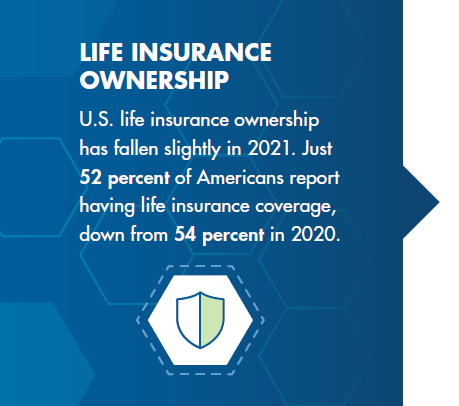 LIFE INSURANCE OWNERSHIP

U.S. life insurance ownership has fallen slightly in 2021. Just 52 percent of Americans report having life insurance coverage, down from 54 percent in 2020.